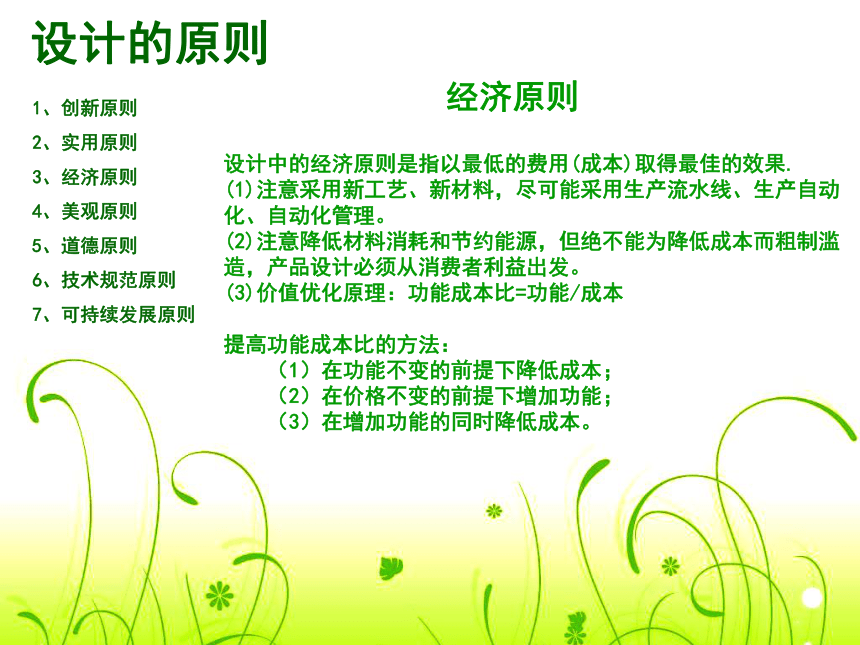 设计的原则

1、创新原则
2、实用原则
3、经济原则
4、美观原则
5、道德原则
6、技术规范原则
7、可持续发展原则

经济原则

设计中的经济原则是指以最低的费用(成本)取得最佳的效果.
(1)注意采用新工艺、新材料，尽可能采用生产流水线、生产自动化、自动化管理。
(2)注意降低材料消耗和节约能源，但绝不能为降低成本而粗制滥造，产品设计必须从消费者利益出发。
(3)价值优化原理：功能成本比=功能/成本

提高功能成本比的方法：
（1）在功能不变的前提下降低成本；
（2）在价格不变的前提下增加功能；
（3）在增加功能的同时降低成本。